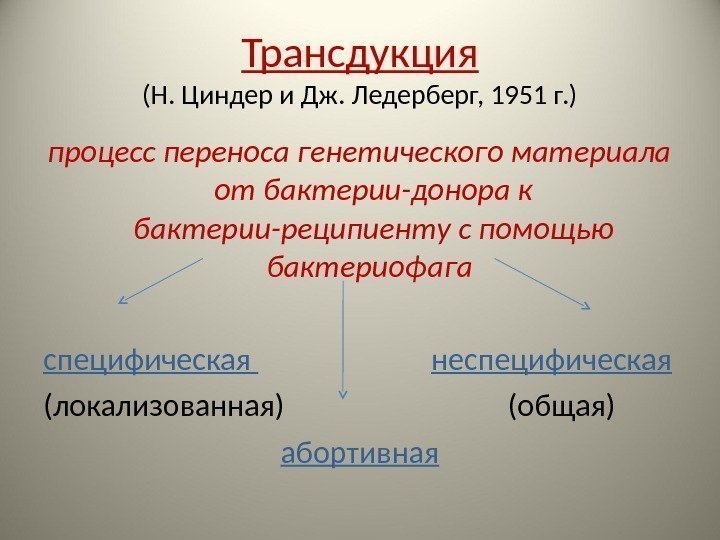 Трансдукция
(Н. Циндер и Дж. Ледерберг, 1951 г.)

процесс переноса генетического материала от бактерии-донора к бактерии-реципиенту с помощью бактериофага

специфическая (локализованная)

неспецифическая (общая)

абортивная